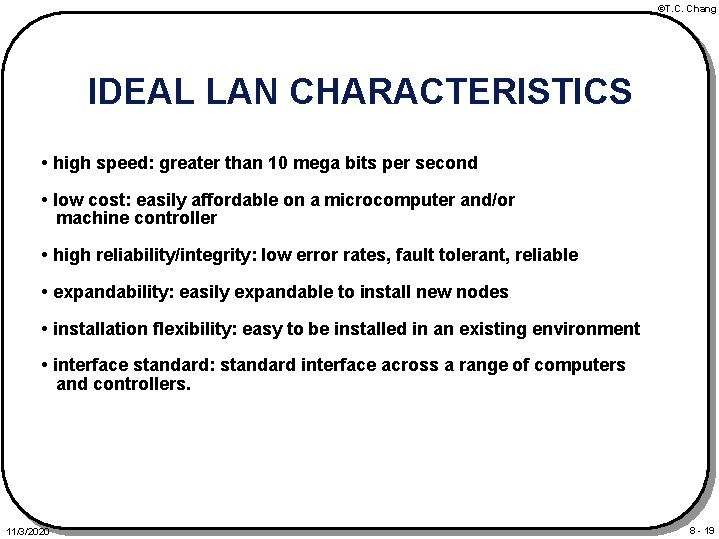 ©T.C. Chang

IDEAL LAN CHARACTERISTICS

• high speed: greater than 10 mega bits per second

• low cost: easily affordable on a microcomputer and/or machine controller

• high reliability/integrity: low error rates, fault tolerant, reliable

• expandability: easily expandable to install new nodes

• installation flexibility: easy to be installed in an existing environment

• interface standard: standard interface across a range of computers and controllers.

11/3/2020

8 - 19